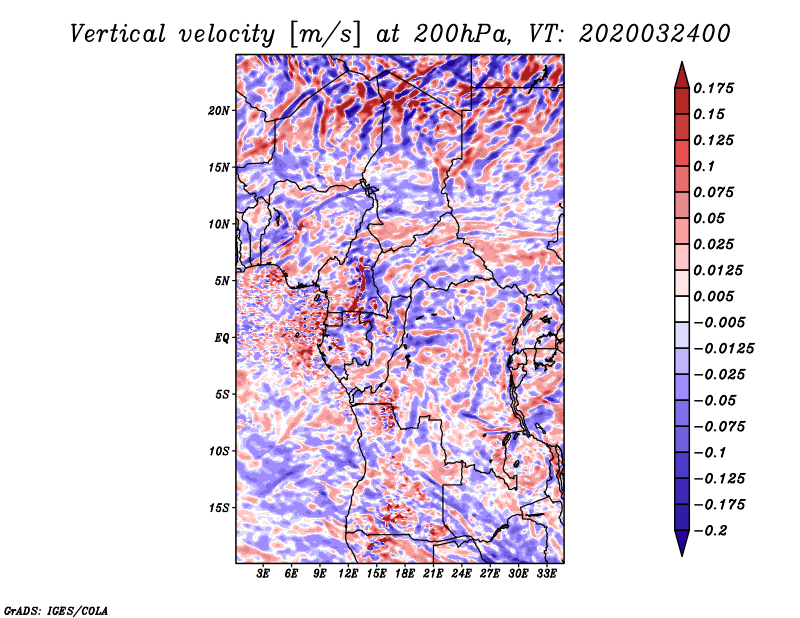 Vertical velocity [m/s] at 200hPa, VT: 2020032400

20N
15N
10N
5N
EQ
5S
10S
15S

3E 6E 9E 12E 15E 18E 21E 24E 27E 30E 33E

0.175
0.15
0.125
0.1
0.075
0.05
0.025
0.0125
0.005
−0.005
−0.0125
−0.025
−0.05
−0.075
−0.1
−0.125
−0.175
−0.2

GrADS: IGES/COLA